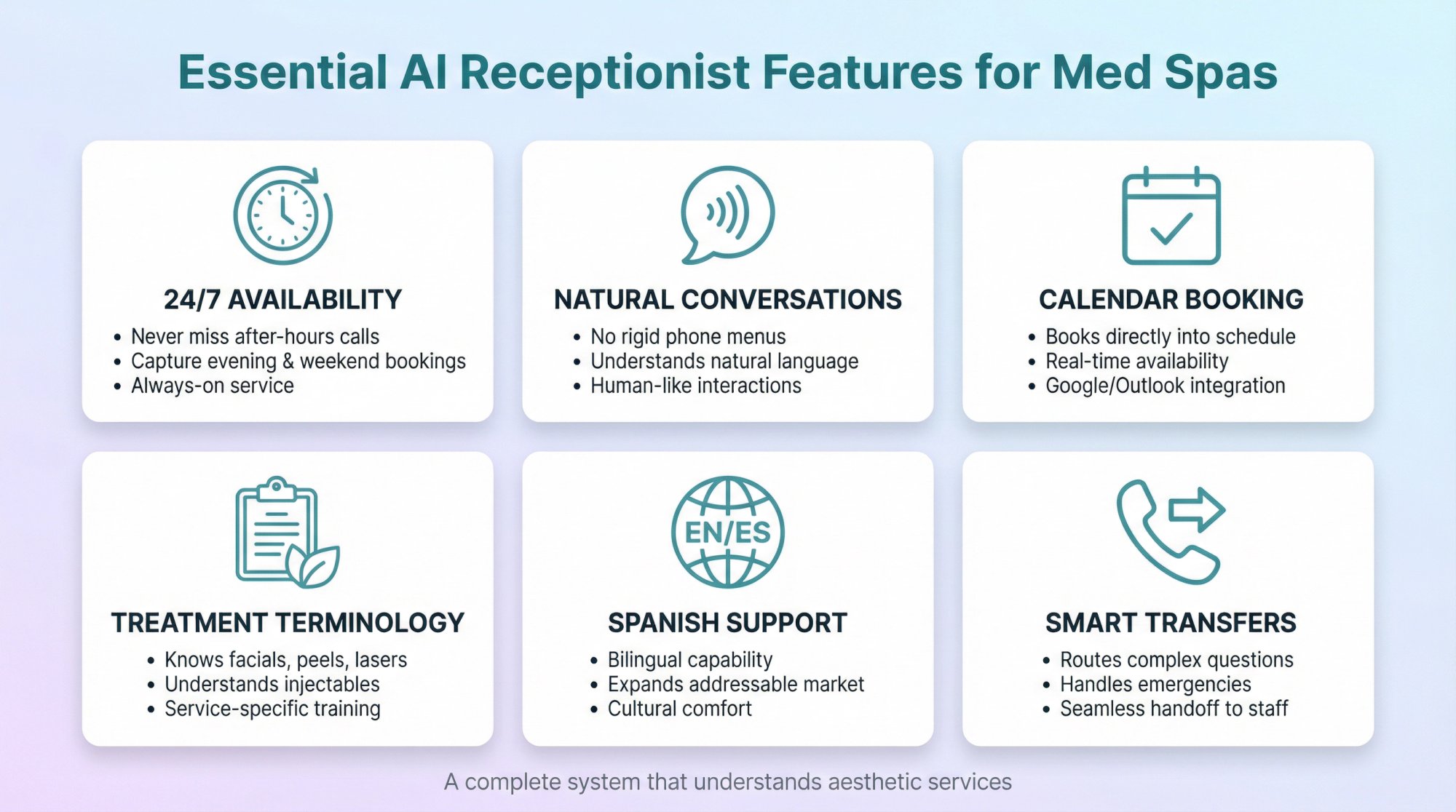 Essential AI Receptionist Features for Med Spas

24/7 AVAILABILITY
• Never miss after-hours calls
• Capture evening & weekend bookings
• Always-on service

NATURAL CONVERSATIONS
• No rigid phone menus
• Understands natural language
• Human-like interactions

CALENDAR BOOKING
• Books directly into schedule
• Real-time availability
• Google/Outlook integration

TREATMENT TERMINOLOGY
• Knows facials, peels, lasers
• Understands injectables
• Service-specific training

EN/ES

SPANISH SUPPORT
• Bilingual capability
• Expands addressable market
• Cultural comfort

SMART TRANSFERS
• Routes complex questions
• Handles emergencies
• Seamless handoff to staff

A complete system that understands aesthetic services